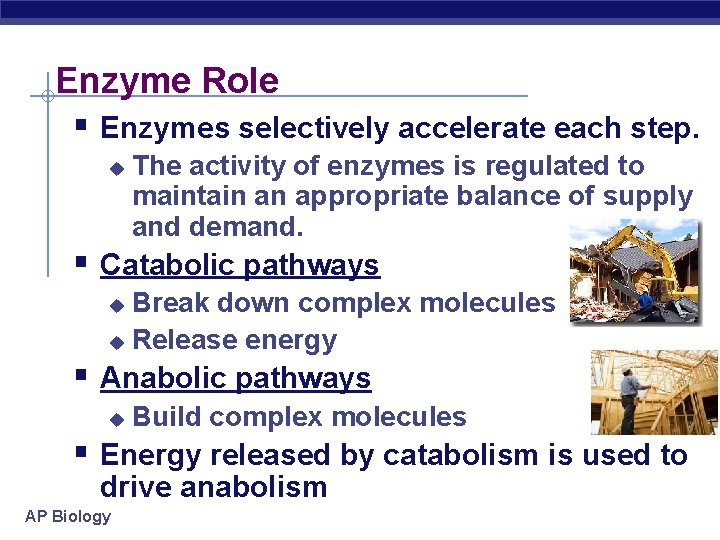 Enzyme Role

▪ Enzymes selectively accelerate each step.
◆ The activity of enzymes is regulated to maintain an appropriate balance of supply and demand.

▪ Catabolic pathways
◆ Break down complex molecules
◆ Release energy

▪ Anabolic pathways
◆ Build complex molecules

▪ Energy released by catabolism is used to drive anabolism

AP Biology